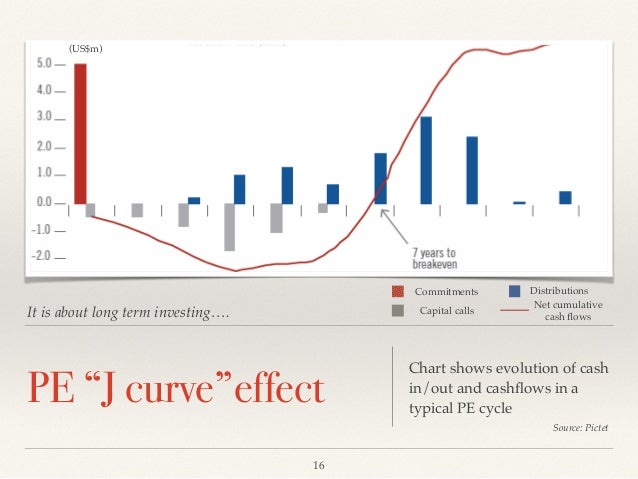 (US$m)
5.0
4.0
3.0
2.0
1.0
0.0
-1.0
-2.0
7 years to breakeven

Commitments
Distributions
Capital calls
Net cumulative cash flows

It is about long term investing….

PE “J curve” effect

Chart shows evolution of cash in/out and cashflows in a typical PE cycle

Source: Pictet

16